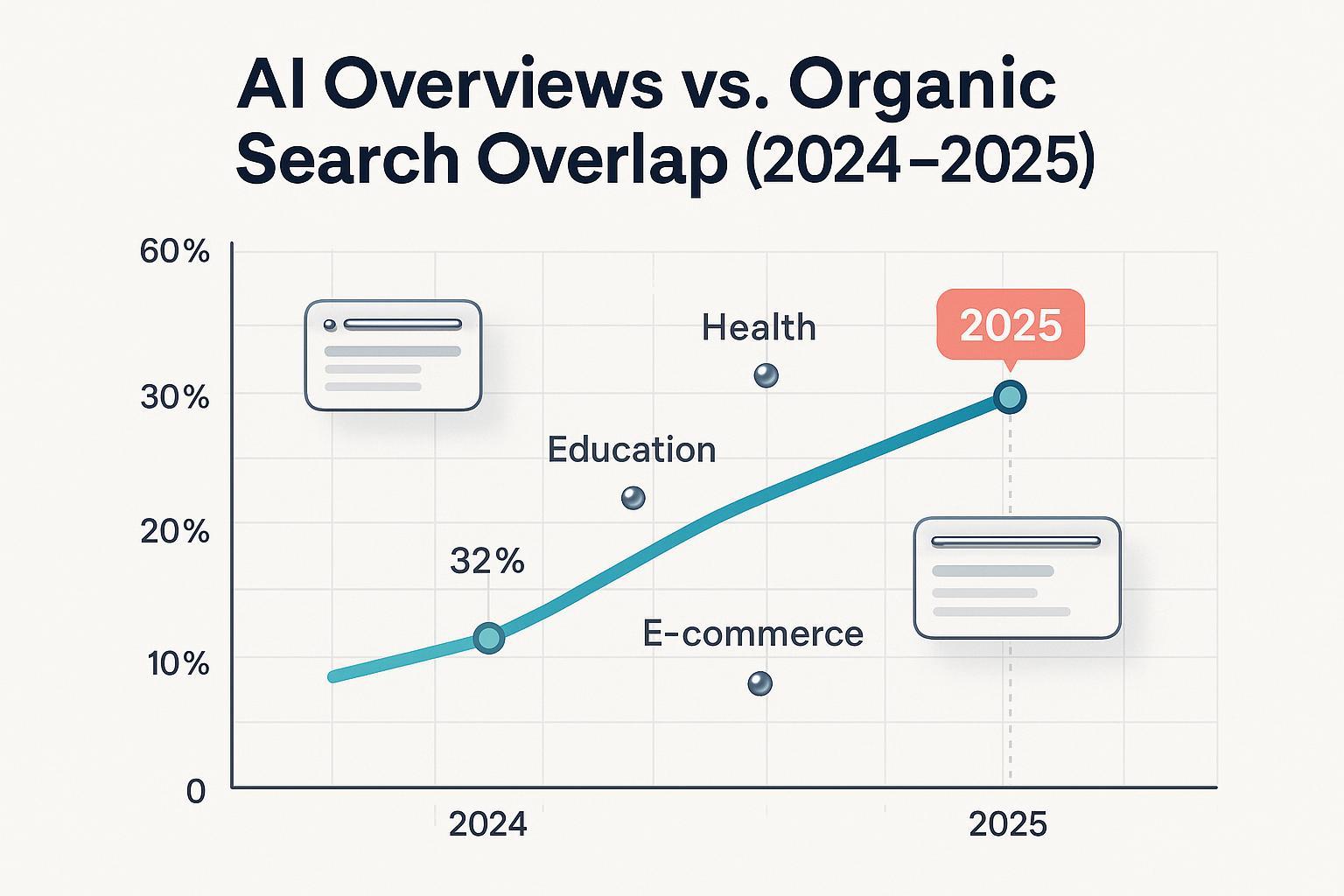 AI Overviews vs. Organic Search Overlap (2024–2025)

60%

30%

20%

10%

0

Health

2025

Education

32%

E-commerce

2024

2025